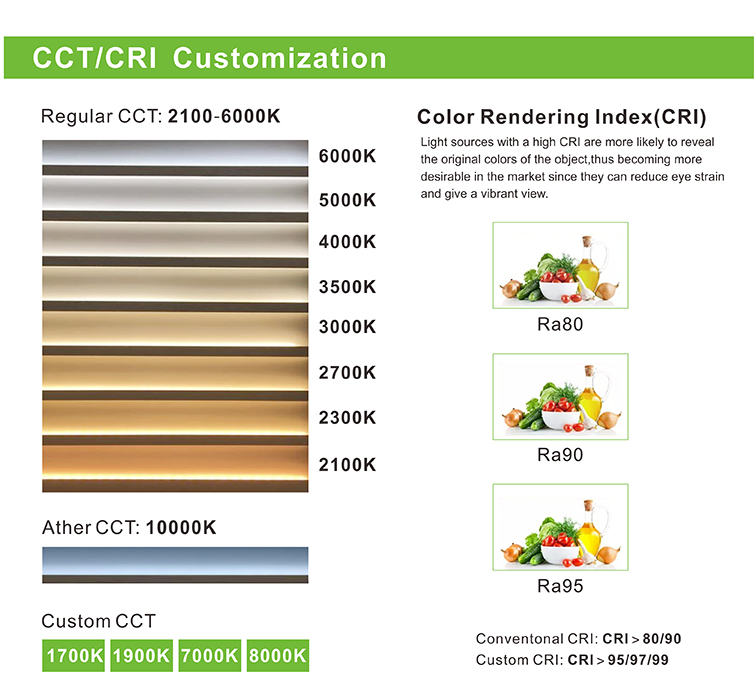 CCT/CRI Customization

Regular CCT: 2100-6000K

6000K
5000K
4000K
3500K
3000K
2700K
2300K
2100K

Ather CCT: 10000K

Custom CCT

1700K 1900K 7000K 8000K

Color Rendering Index(CRI)

Light sources with a high CRI are more likely to reveal the original colors of the object,thus becoming more desirable in the market since they can reduce eye strain and give a vibrant view.

Ra80

Ra90

Ra95

Conventonal CRI: CRI > 80/90
Custom CRI: CRI > 95/97/99